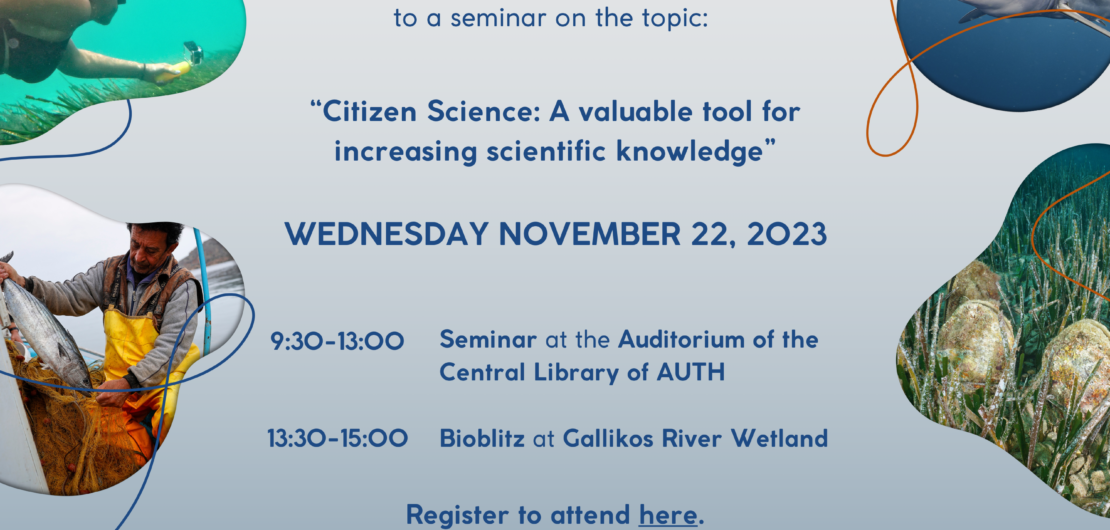 to a seminar on the topic:

“Citizen Science: A valuable tool for increasing scientific knowledge”

WEDNESDAY NOVEMBER 22, 2023

9:30-13:00 Seminar at the Auditorium of the Central Library of AUTH

13:30-15:00 Bioblitz at Gallikos River Wetland

Register to attend here.